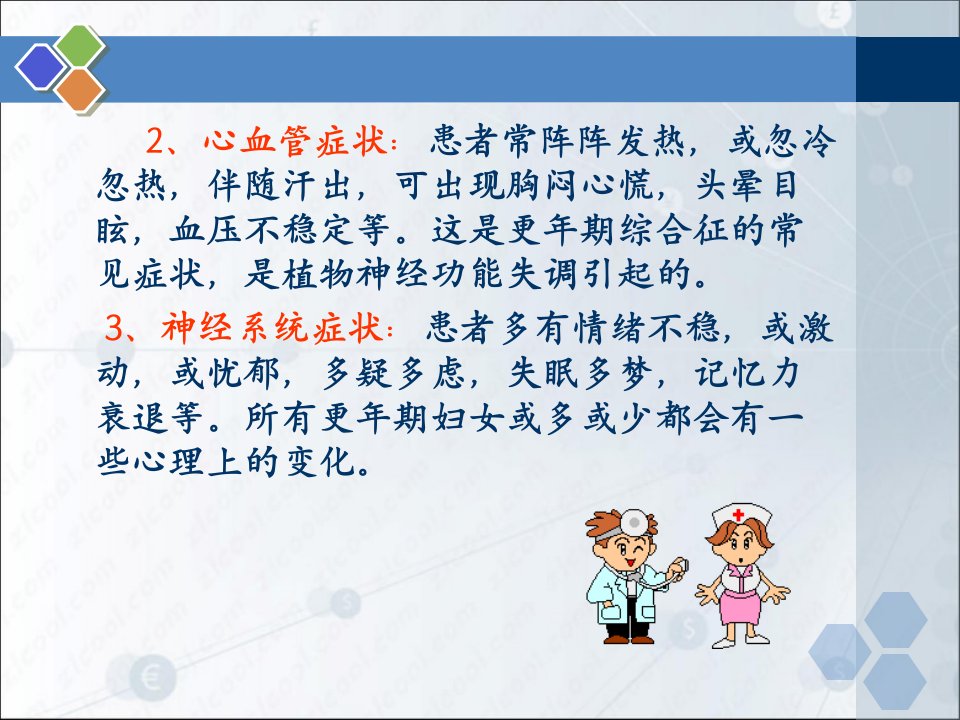 2、心血管症状：患者常阵阵发热，或忽冷忽热，伴随汗出，可出现胸闷心慌，头晕目眩，血压不稳定等。这是更年期综合征的常见症状，是植物神经功能失调引起的。

3、神经系统症状：患者多有情绪不稳，或激动，或忧郁，多疑多虑，失眠多梦，记忆力衰退等。所有更年期妇女或多或少都会有一些心理上的变化。